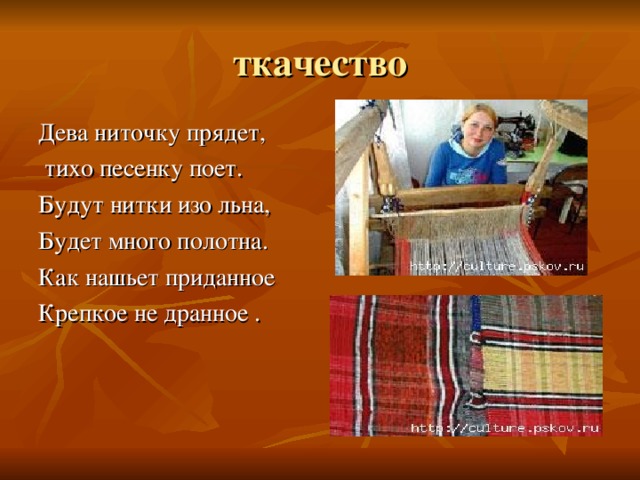 ткачество

Дева ниточку прядет,
тихо песенку поет.
Будут нитки изо льна,
Будет много полотна.
Как нашьет приданное
Крепкое не дранное .

http://culture.pskov.ru

http://culture.pskov.ru